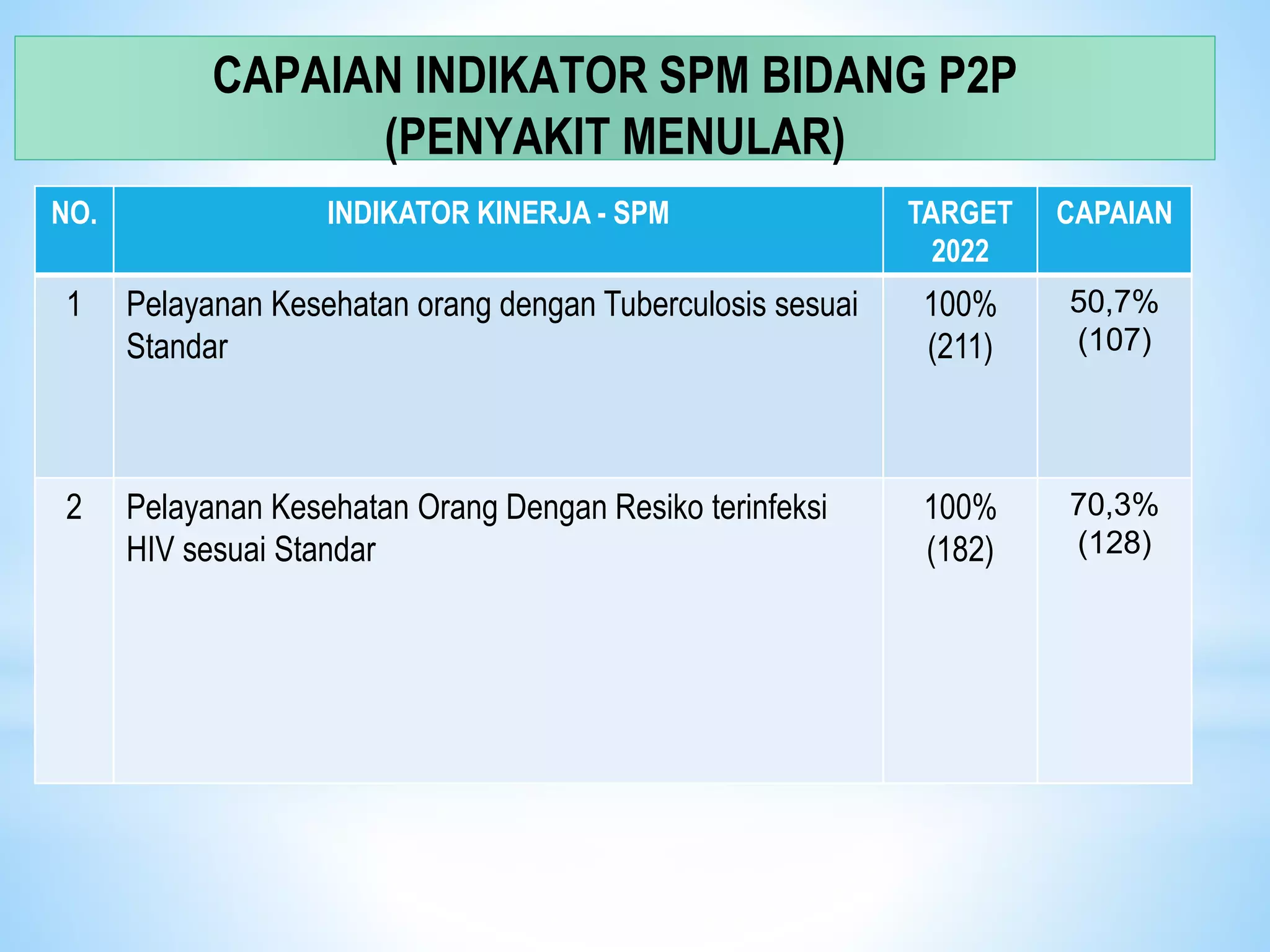 CAPAIAN INDIKATOR SPM BIDANG P2P (PENYAKIT MENULAR)

| NO. | INDIKATOR KINERJA - SPM | TARGET 2022 | CAPAIAN |
|---|---|---|---|
| 1 | Pelayanan Kesehatan orang dengan Tuberculosis sesuai Standar | 100% (211) | 50,7% (107) |
| 2 | Pelayanan Kesehatan Orang Dengan Resiko terinfeksi HIV sesuai Standar | 100% (182) | 70,3% (128) |